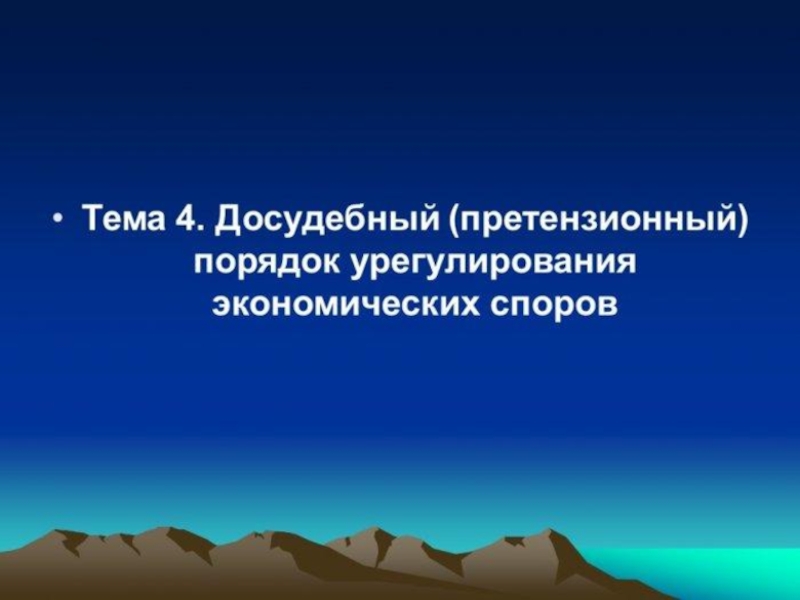 • Тема 4. Досудебный (претензионный) порядок урегулирования экономических споров